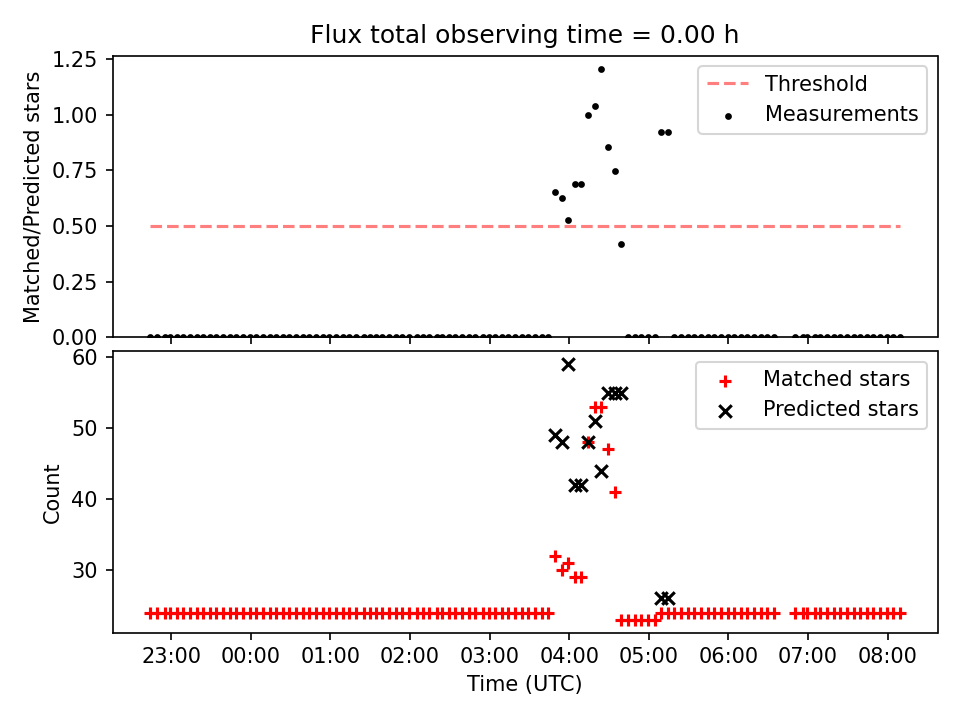 Flux total observing time = 0.00 h

Matched/Predicted stars

1.25
1.00
0.75
0.50
0.25
0.00

Threshold
Measurements

Count

60
50
40
30

Matched stars
Predicted stars

23:00
00:00
01:00
02:00
03:00
04:00
05:00
06:00
07:00
08:00

Time (UTC)